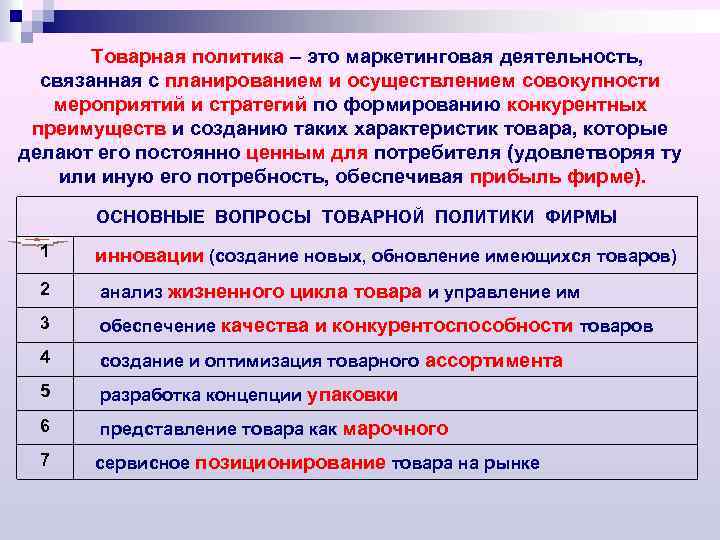 Товарная политика – это маркетинговая деятельность, связанная с планированием и осуществлением совокупности мероприятий и стратегий по формированию конкурентных преимуществ и созданию таких характеристик товара, которые делают его постоянно ценным для потребителя (удовлетворяя ту или иную его потребность, обеспечивая прибыль фирме).

| ОСНОВНЫЕ ВОПРОСЫ ТОВАРНОЙ ПОЛИТИКИ ФИРМЫ | |
|---|---|
| 1 | инновации (создание новых, обновление имеющихся товаров) |
| 2 | анализ жизненного цикла товара и управление им |
| 3 | обеспечение качества и конкурентоспособности товаров |
| 4 | создание и оптимизация товарного ассортимента |
| 5 | разработка концепции упаковки |
| 6 | представление товара как марочного |
| 7 | сервисное позиционирование товара на рынке |